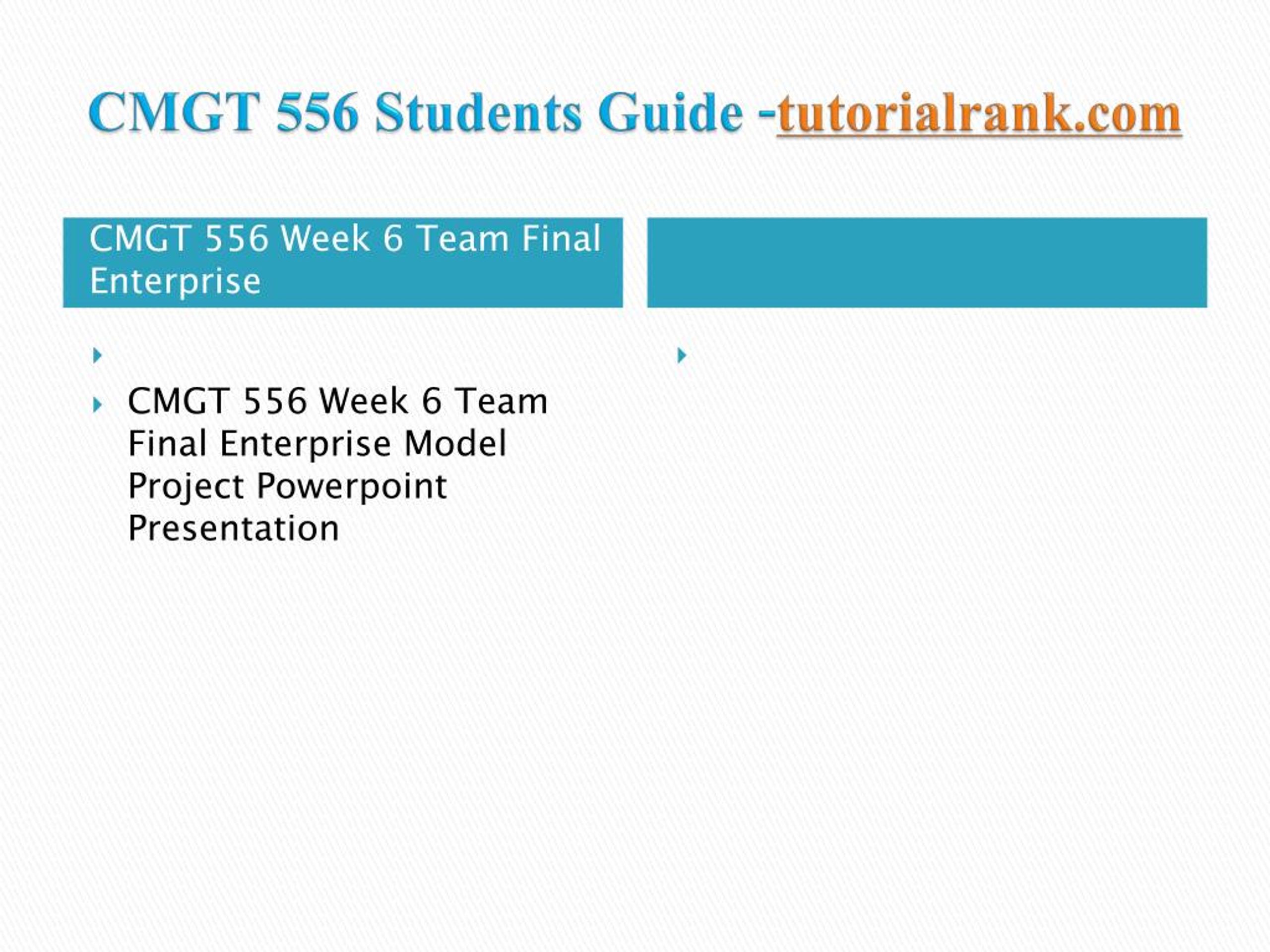 CMGT 556 Students Guide -tutorialrank.com

CMGT 556 Week 6 Team Final Enterprise

CMGT 556 Week 6 Team Final Enterprise Model Project Powerpoint Presentation